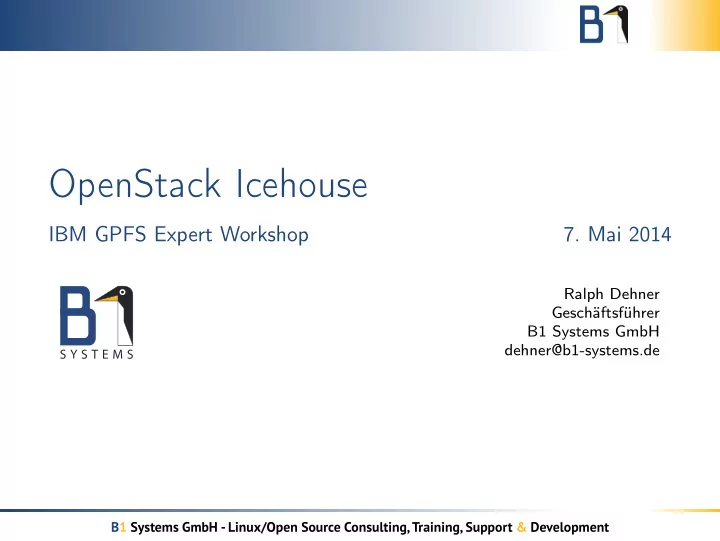 B1

OpenStack Icehouse

IBM GPFS Expert Workshop

7. Mai 2014

B1 SYSTEMS

Ralph Dehner
Geschäftsführer
B1 Systems GmbH
dehner@b1-systems.de

B1 Systems GmbH - Linux/Open Source Consulting, Training, Support & Development